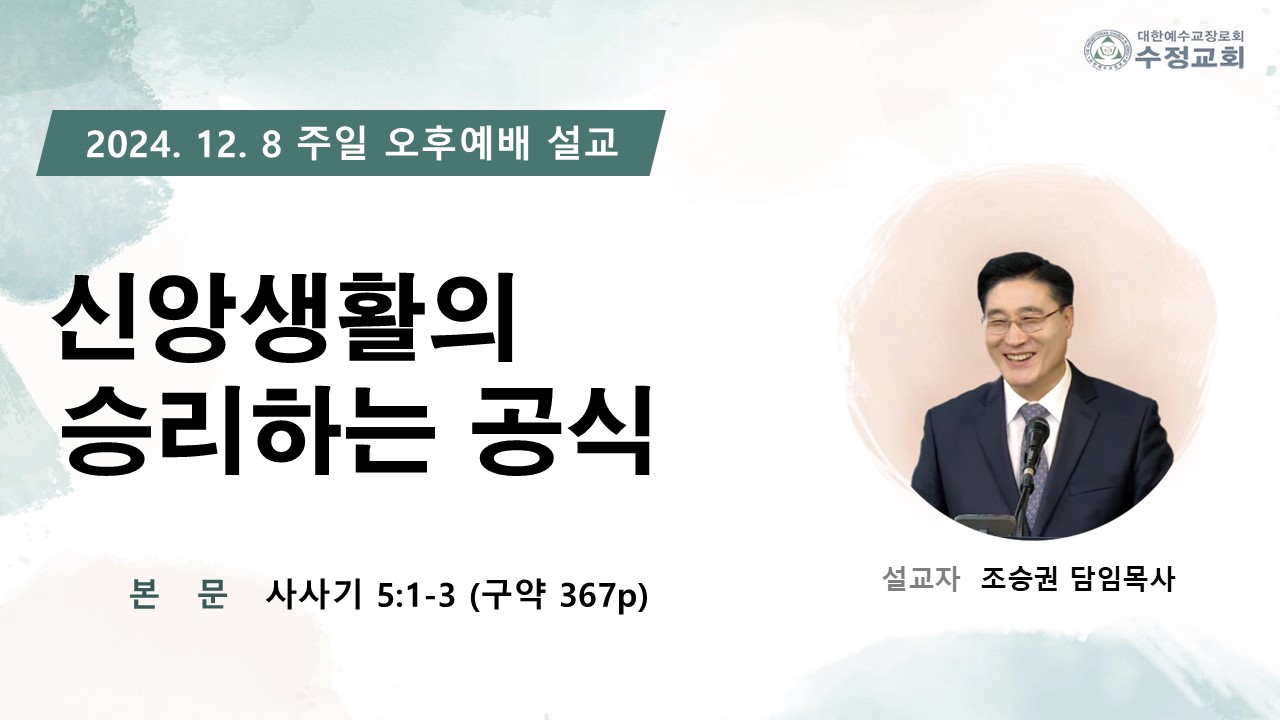 대한예수교장로회
수정교회

2024. 12. 8 주일 오후예배 설교

신앙생활의
승리하는 공식

본 문 사사기 5:1-3 (구약 367p)

설교자 조승권 담임목사